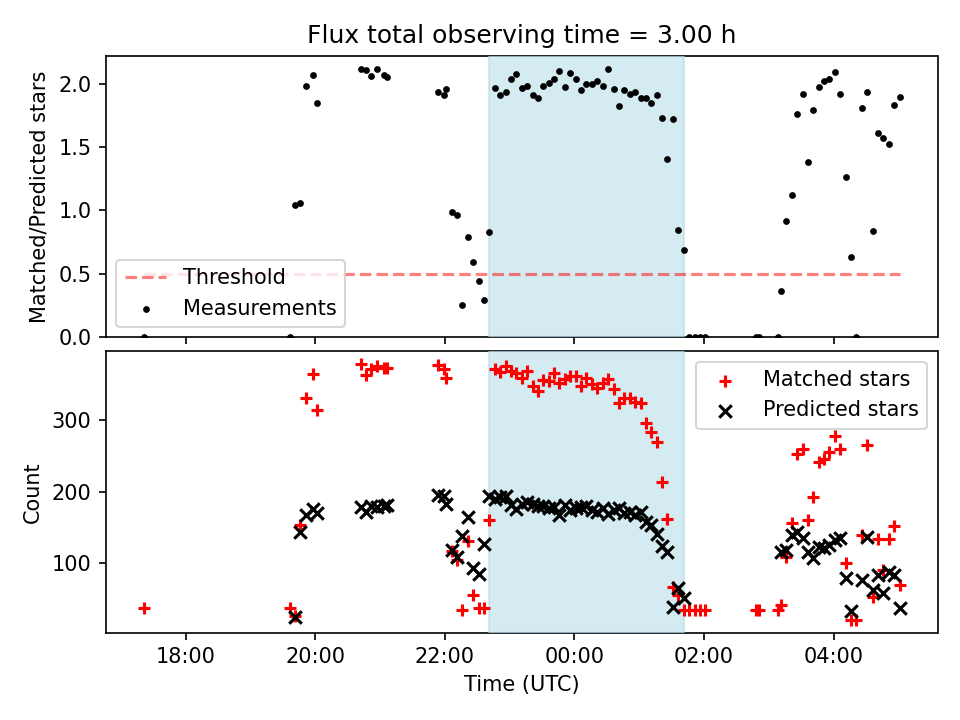 Flux total observing time = 3.00 h

Matched/Predicted stars

2.0
1.5
1.0
0.5
0.0

Threshold
Measurements

Count

300
200
100

Matched stars
Predicted stars

18:00
20:00
22:00
00:00
02:00
04:00

Time (UTC)